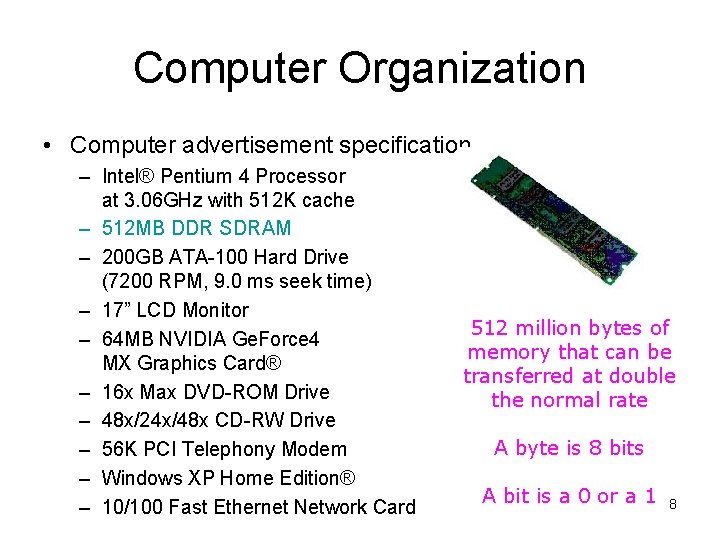 Computer Organization

• Computer advertisement specification

– Intel® Pentium 4 Processor at 3.06GHz with 512K cache
– 512MB DDR SDRAM
– 200GB ATA-100 Hard Drive (7200 RPM, 9.0 ms seek time)
– 17” LCD Monitor
– 64MB NVIDIA GeForce4 MX Graphics Card®
– 16x Max DVD-ROM Drive
– 48x/24x/48x CD-RW Drive
– 56K PCI Telephony Modem
– Windows XP Home Edition®
– 10/100 Fast Ethernet Network Card

512 million bytes of memory that can be transferred at double the normal rate

A byte is 8 bits

A bit is a 0 or a 1

8